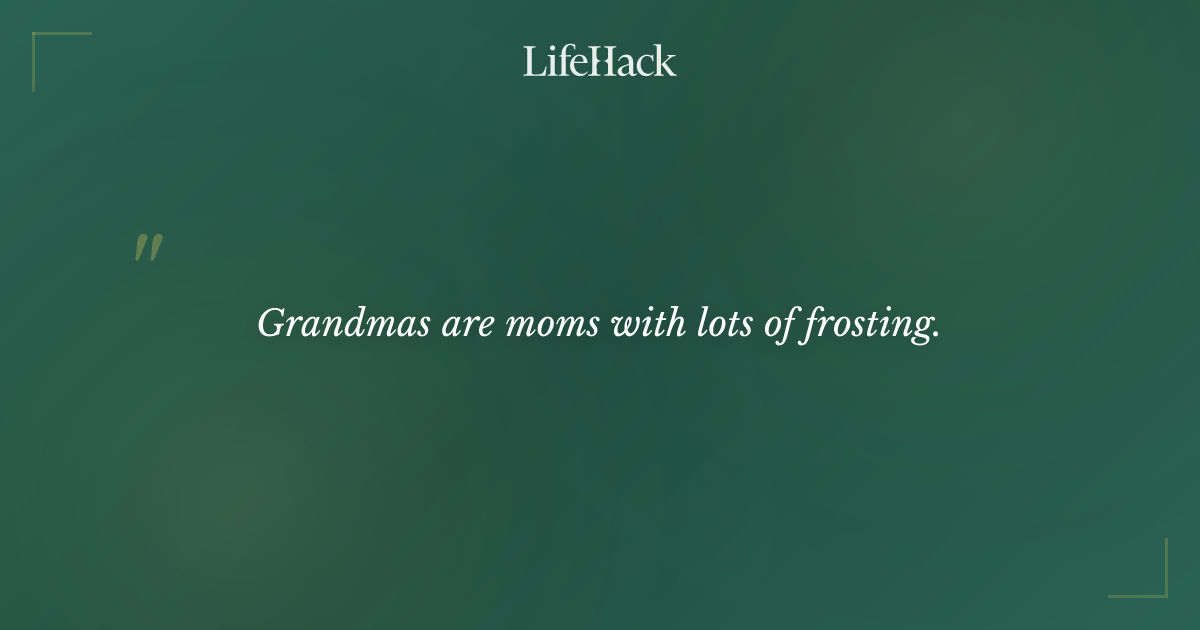 LifeHack

"

Grandmas are moms with lots of frosting.